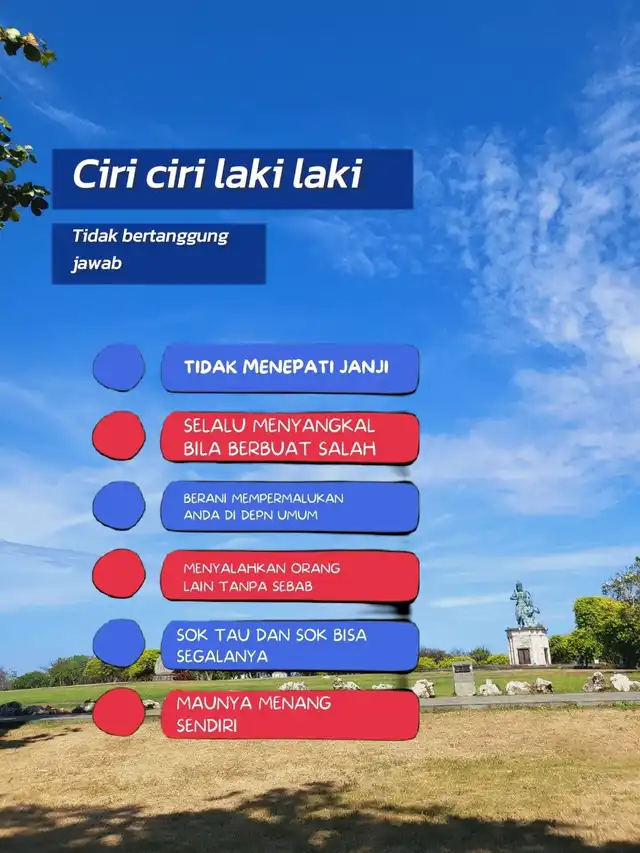 Ciri ciri laki laki

Tidak bertanggung jawab

TIDAK MENEPATI JANJI

SELALU MENYANGKAL BILA BERBUAT SALAH

BERANI MEMPERMALUKAN ANDA DI DEPN UMUM

MENYALAHKAN ORANG LAIN TANPA SEBAB

SOK TAU DAN SOK BISA SEGALANYA

MAUNYA MENANG SENDIRI